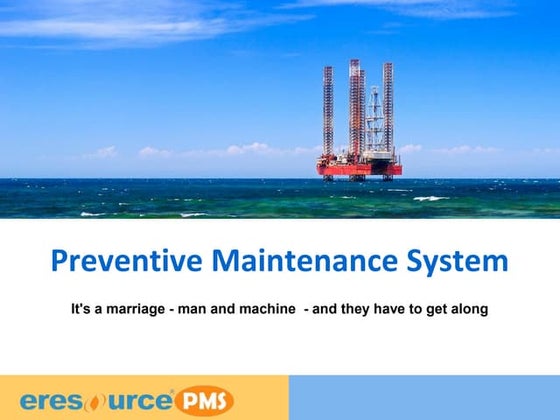 Preventive Maintenance System

It's a marriage - man and machine - and they have to get along

eresource PMS